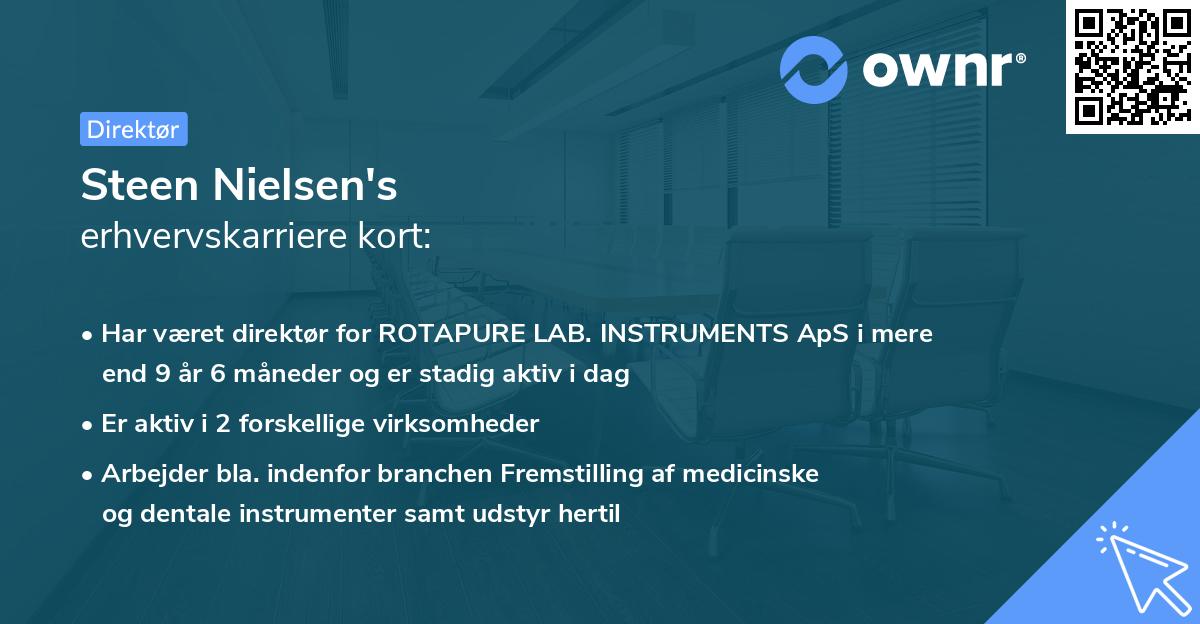 ownr®

Direktør

Steen Nielsen's
erhvervskarriere kort:

• Har været direktør for ROTAPURE LAB. INSTRUMENTS ApS i mere end 9 år 6 måneder og er stadig aktiv i dag

• Er aktiv i 2 forskellige virksomheder

• Arbejder bla. indenfor branchen Fremstilling af medicinske og dentale instrumenter samt udstyr hertil